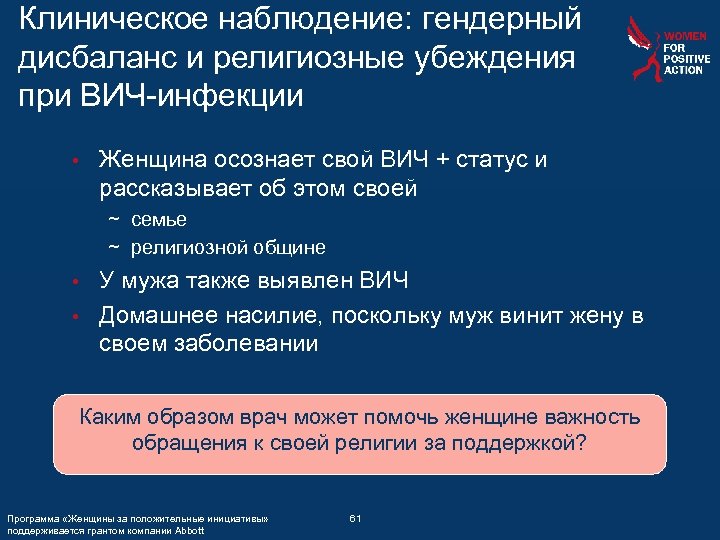 Клиническое наблюдение: гендерный дисбаланс и религиозные убеждения при ВИЧ-инфекции

WOMEN FOR POSITIVE ACTION

• Женщина осознает свой ВИЧ + статус и рассказывает об этом своей
~ семье
~ религиозной общине
• У мужа также выявлен ВИЧ
• Домашнее насилие, поскольку муж винит жену в своем заболевании

Каким образом врач может помочь женщине важность обращения к своей религии за поддержкой?

Программа «Женщины за положительные инициативы» поддерживается грантом компании Abbott

61